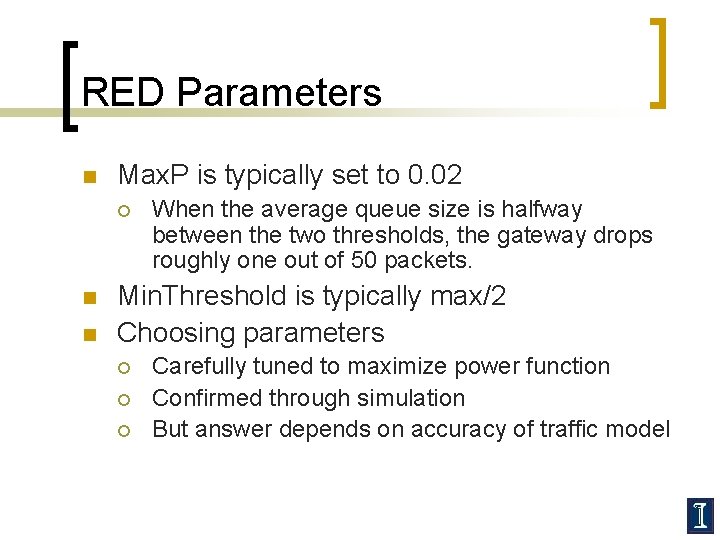 RED Parameters

MaxP is typically set to 0.02

When the average queue size is halfway between the two thresholds, the gateway drops roughly one out of 50 packets.

MinThreshold is typically max/2

Choosing parameters

Carefully tuned to maximize power function

Confirmed through simulation

But answer depends on accuracy of traffic model

I